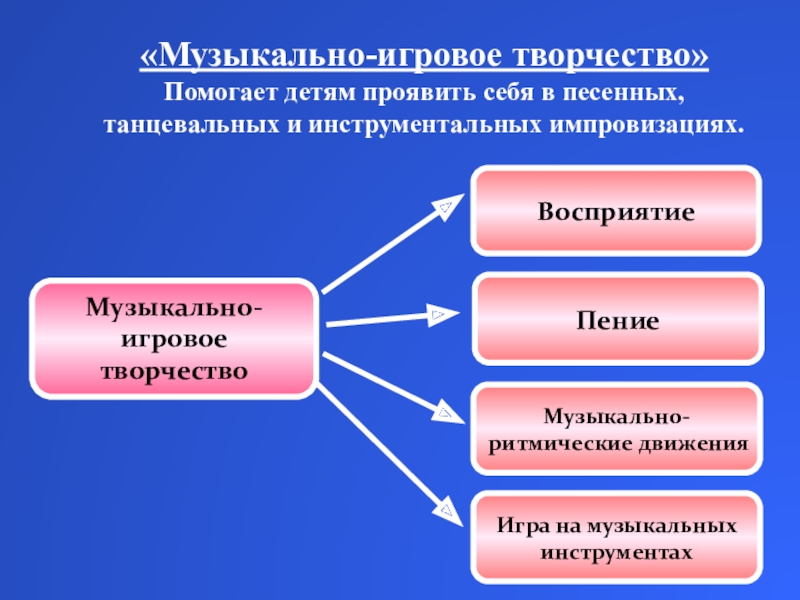 «Музыкально-игровое творчество»
Помогает детям проявить себя в песенных, танцевальных и инструментальных импровизациях.

Музыкально-игровое творчество

Восприятие

Пение

Музыкально-ритмические движения

Игра на музыкальных инструментах